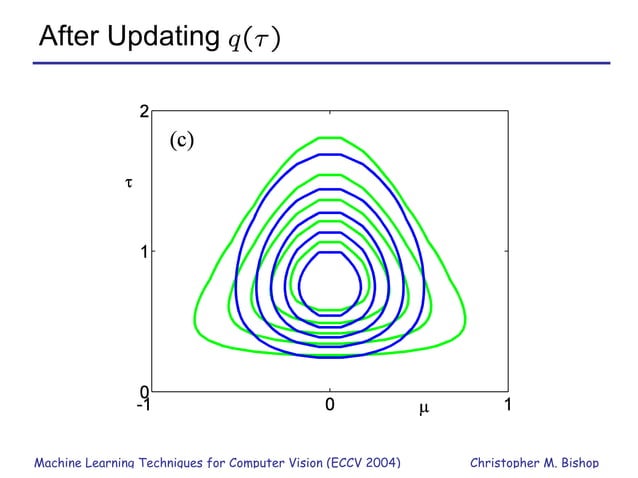 After Updating $q(\tau)$

2

(c)

$\tau$

1

0

-1

0

$\mu$

1

Machine Learning Techniques for Computer Vision (ECCV 2004)

Christopher M. Bishop